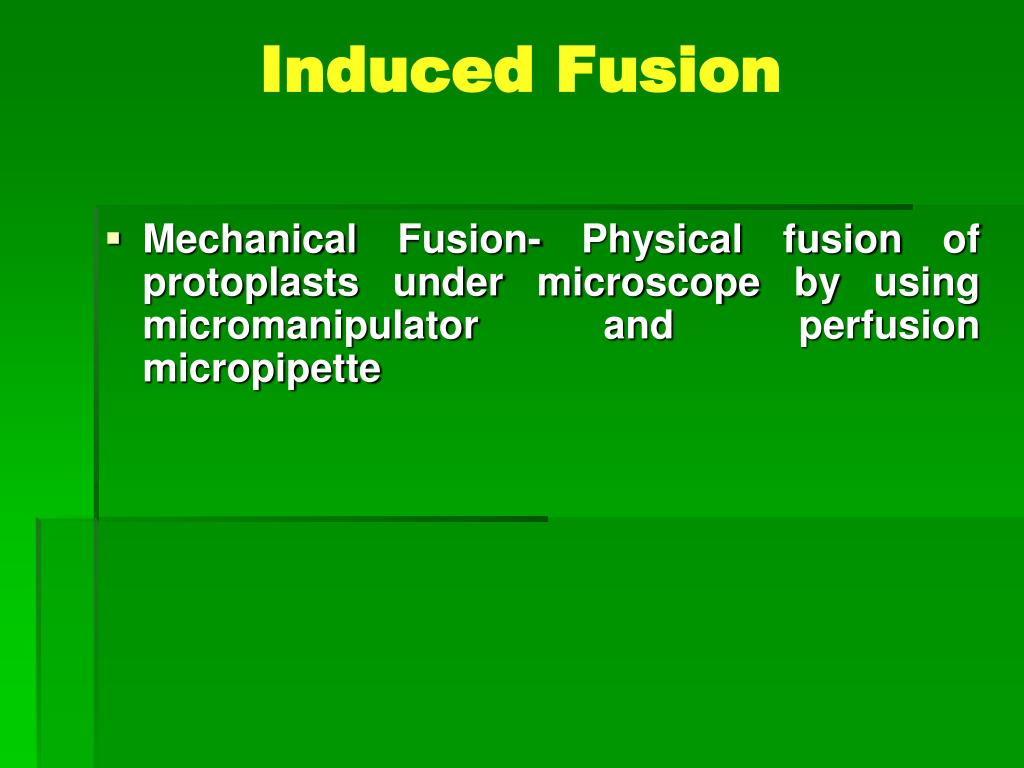 Induced Fusion

▪ Mechanical Fusion- Physical fusion of protoplasts under microscope by using micromanipulator and perfusion micropipette